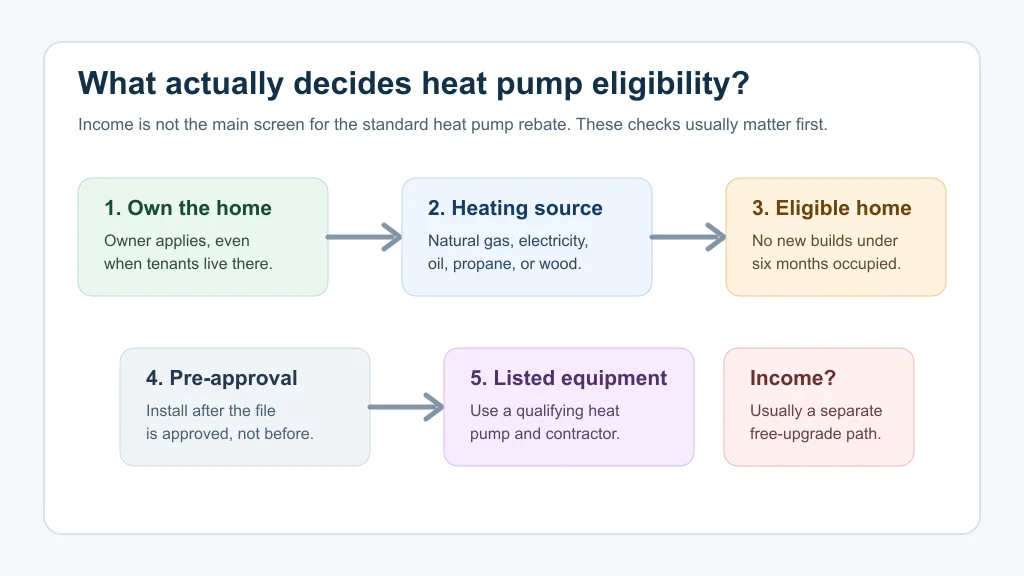 What actually decides heat pump eligibility?

Income is not the main screen for the standard heat pump rebate. These checks usually matter first.

1. Own the home
Owner applies, even when tenants live there.

2. Heating source
Natural gas, electricity, oil, propane, or wood.

3. Eligible home
No new builds under six months occupied.

4. Pre-approval
Install after the file is approved, not before.

5. Listed equipment
Use a qualifying heat pump and contractor.

Income?
Usually a separate free-upgrade path.